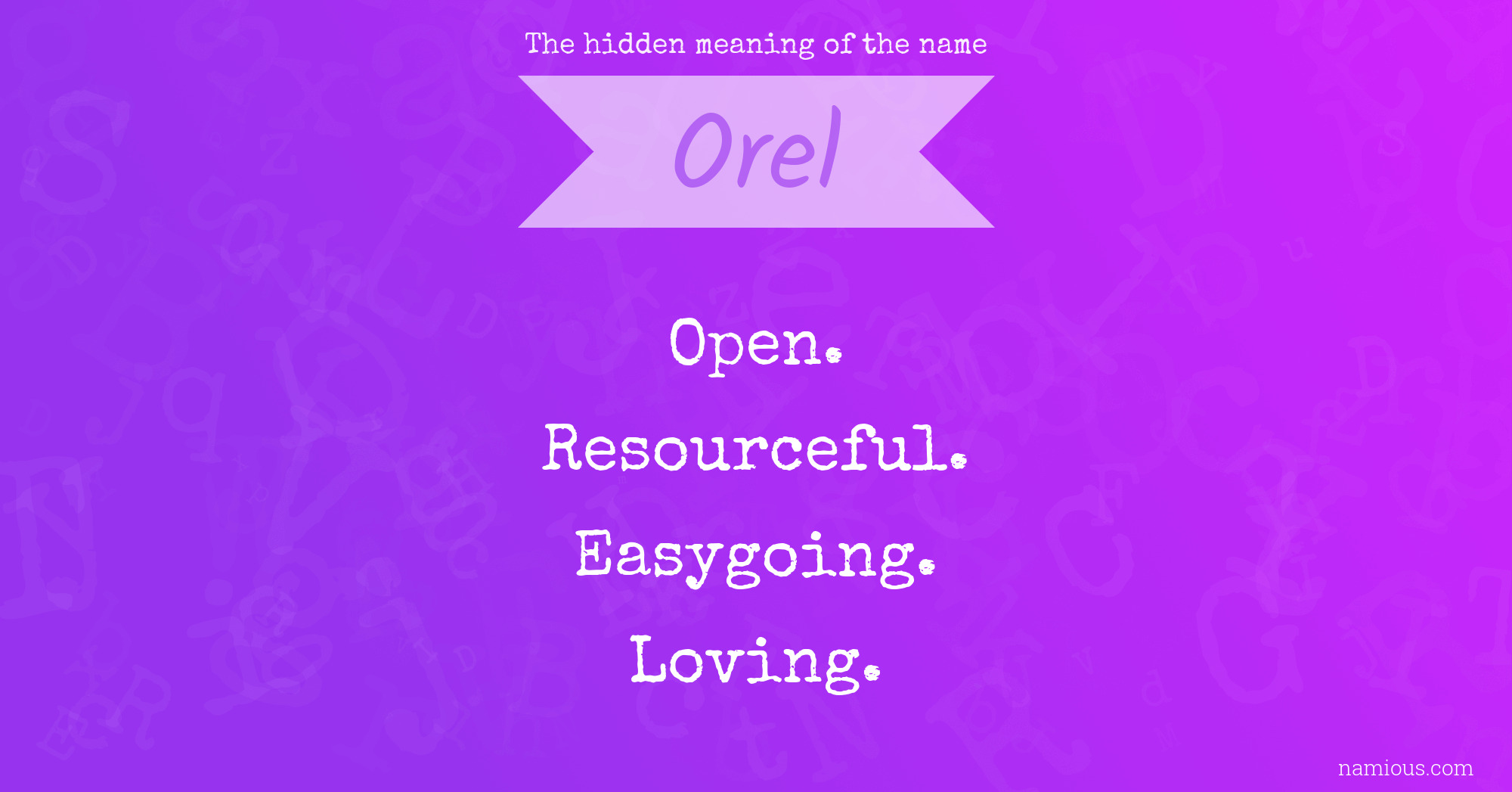 The hidden meaning of the name

Orel

Open.

Resourceful.

Easygoing.

Loving.

namious.com